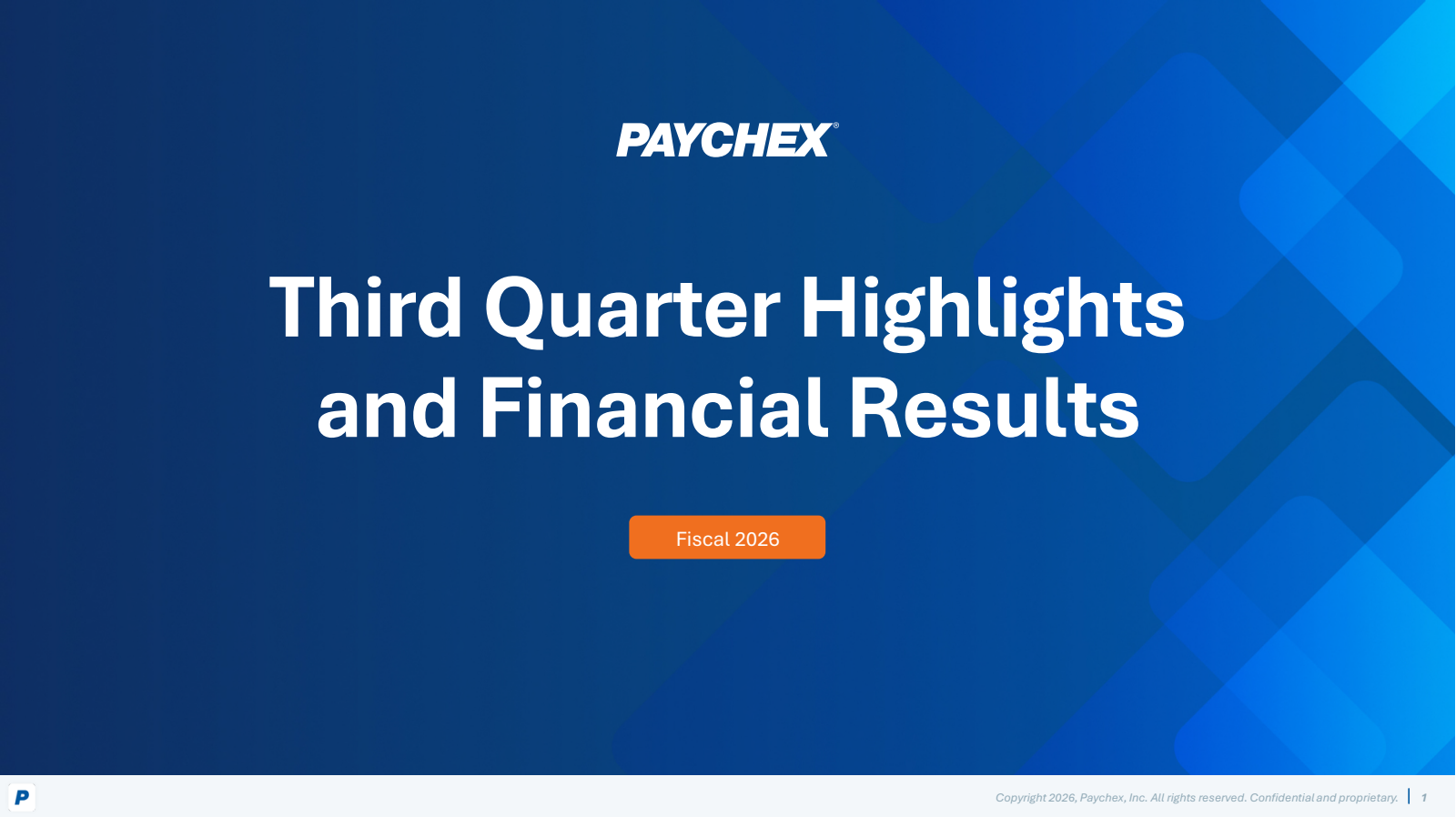 PAYCHEX®

Third Quarter Highlights and Financial Results

Fiscal 2026

P

Copyright 2026, Paychex, Inc. All rights reserved. Confidential and proprietary. | 1